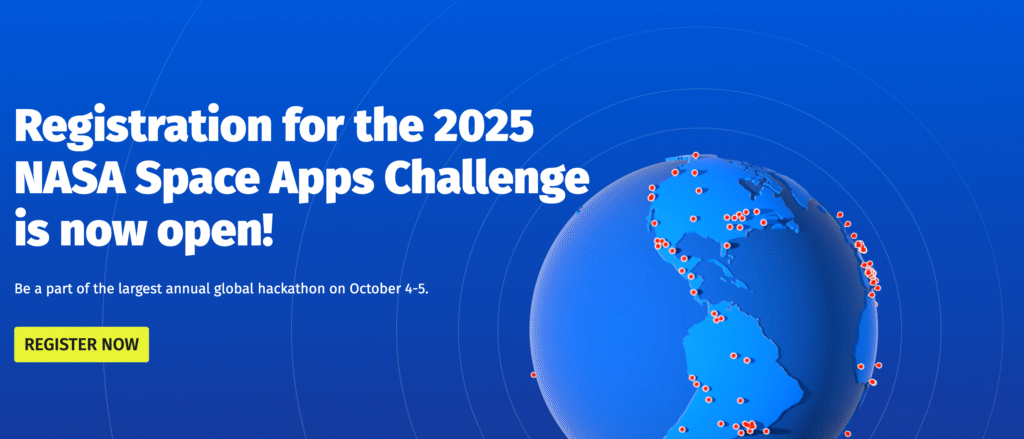 Registration for the 2025 NASA Space Apps Challenge is now open!

Be a part of the largest annual global hackathon on October 4-5.

REGISTER NOW